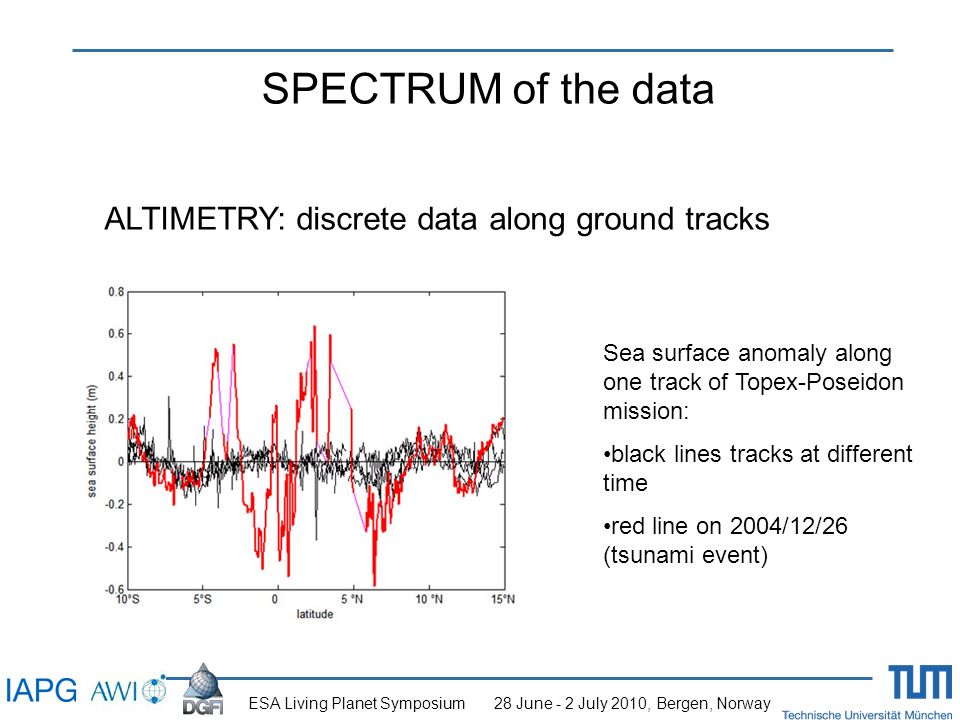 SPECTRUM of the data

ALTIMETRY: discrete data along ground tracks

0.8
0.6
0.4
0.2
0
-0.2
-0.4
-0.6
sea surface height (m)
10°S 5°S 0 5 °N 10 °N 15°N
latitude

Sea surface anomaly along one track of Topex-Poseidon mission:

•black lines tracks at different time

•red line on 2004/12/26 (tsunami event)

IAPG AWI DGFI ESA Living Planet Symposium 28 June - 2 July 2010, Bergen, Norway TUM Technische Universität München